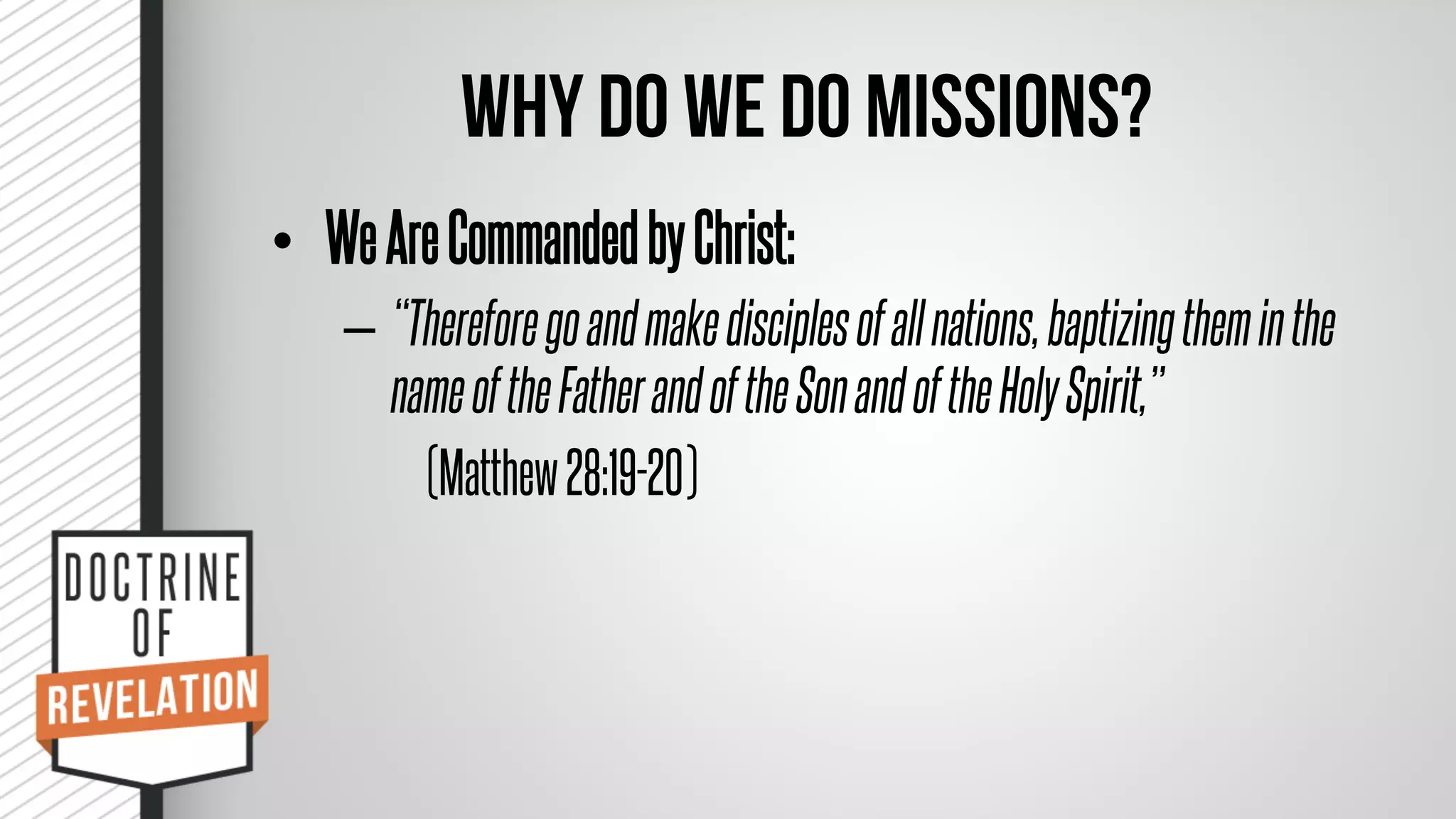 WHY DO WE DO MISSIONS?

• We Are Commanded by Christ:

– "Therefore go and make disciples of all nations, baptizing them in the name of the Father and of the Son and of the Holy Spirit,"

(Matthew 28:19-20)

DOCTRINE OF REVELATION